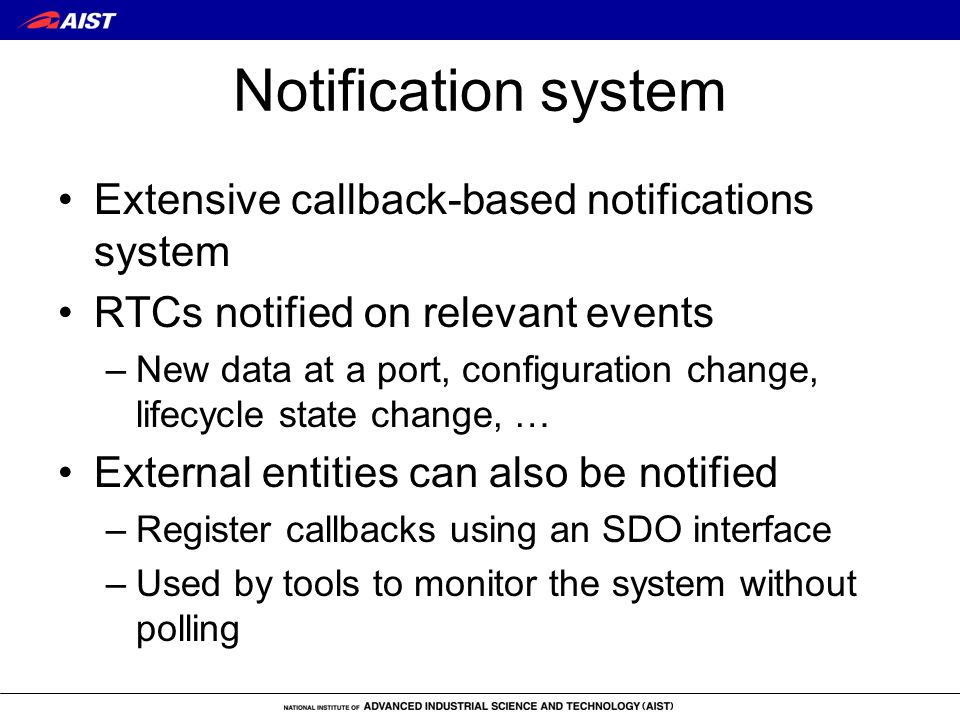 AIST

Notification system

• Extensive callback-based notifications system
• RTCs notified on relevant events
– New data at a port, configuration change, lifecycle state change, …
• External entities can also be notified
– Register callbacks using an SDO interface
– Used by tools to monitor the system without polling

NATIONAL INSTITUTE OF ADVANCED INDUSTRIAL SCIENCE AND TECHNOLOGY (AIST)